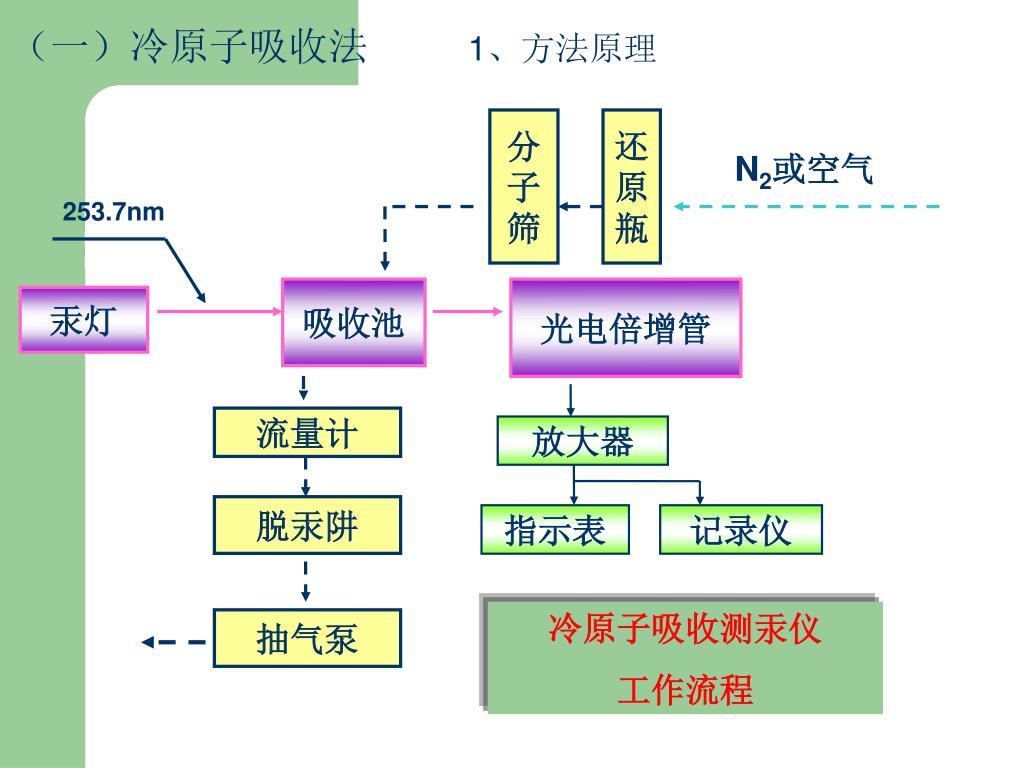 （一）冷原子吸收法　　1、方法原理

分子筛

还原瓶

$N_2$或空气

253.7nm

汞灯

吸收池

光电倍增管

流量计

放大器

脱汞阱

指示表

记录仪

抽气泵

冷原子吸收测汞仪
工作流程